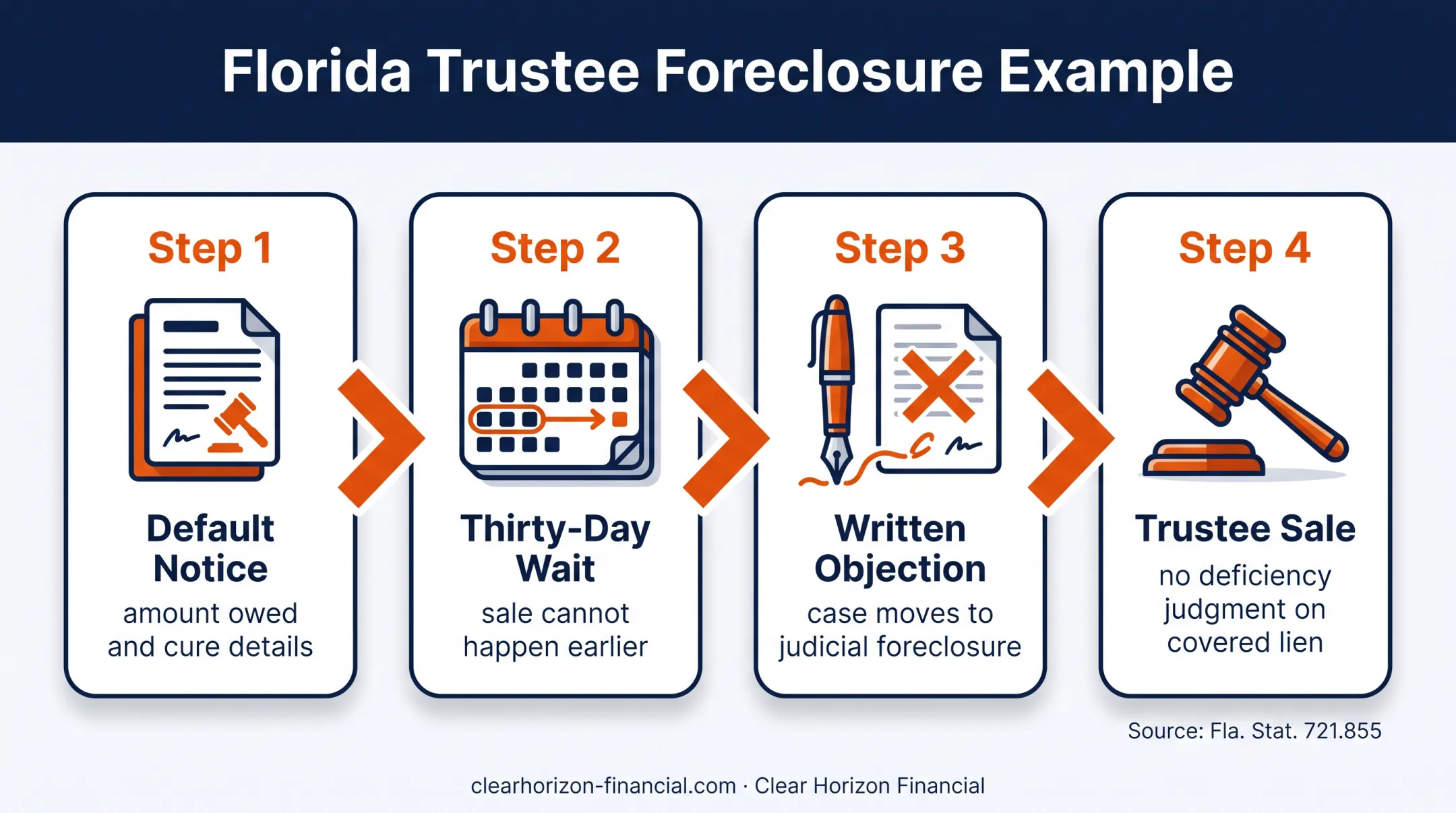 Florida Trustee Foreclosure Example

Step 1

Default Notice

amount owed and cure details

Step 2

Thirty-Day Wait

sale cannot happen earlier

Step 3

Written Objection

case moves to judicial foreclosure

Step 4

Trustee Sale

no deficiency judgment on covered lien

Source: Fla. Stat. 721.855

clearhorizon-financial.com · Clear Horizon Financial